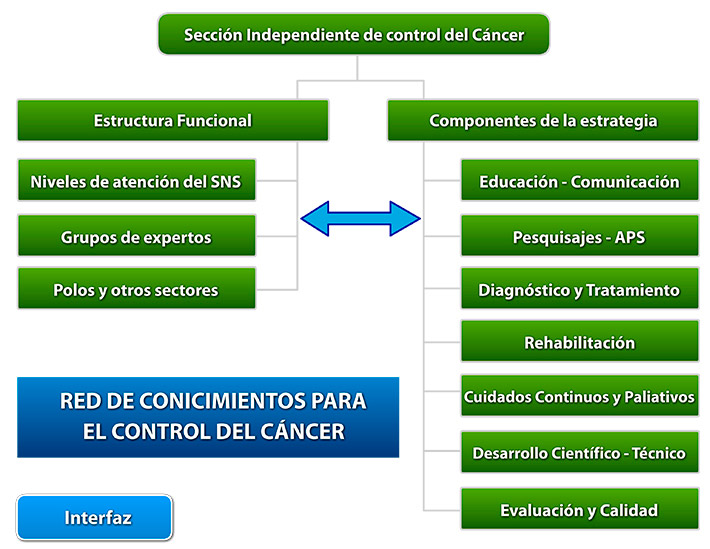 Sección Independiente de control del Cáncer

Estructura Funcional

Niveles de atención del SNS

Grupos de expertos

Polos y otros sectores

Componentes de la estrategia

Educación - Comunicación

Pesquisajes - APS

Diagnóstico y Tratamiento

Rehabilitación

Cuidados Continuos y Paliativos

Desarrollo Científico - Técnico

Evaluación y Calidad

RED DE CONICIMIENTOS PARA EL CONTROL DEL CÁNCER

Interfaz